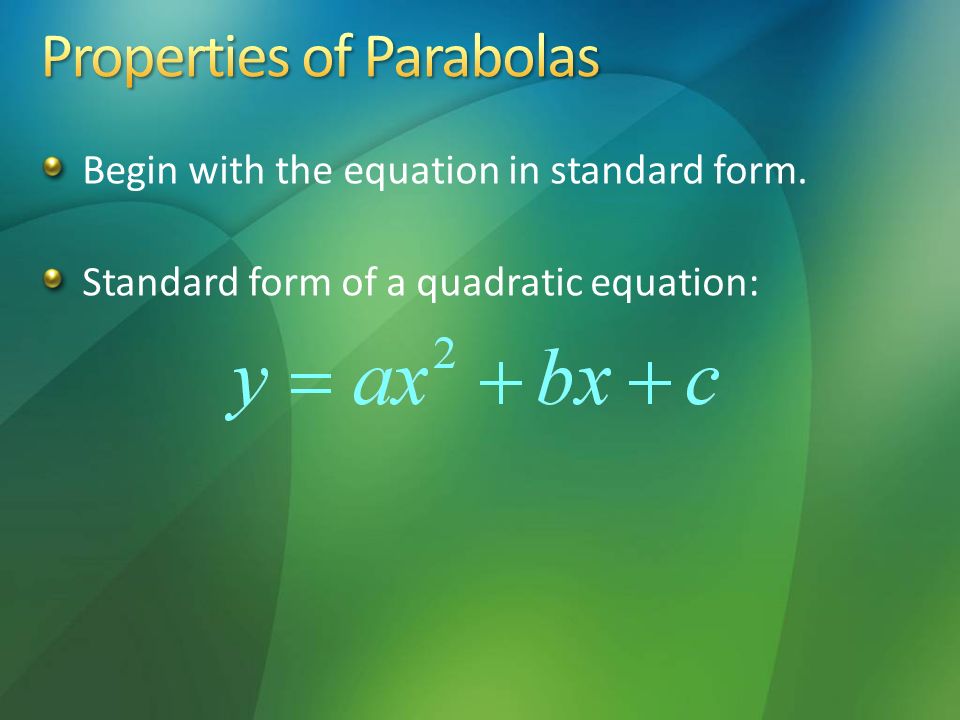 Properties of Parabolas

Begin with the equation in standard form.

Standard form of a quadratic equation:

$y = ax^2 + bx + c$